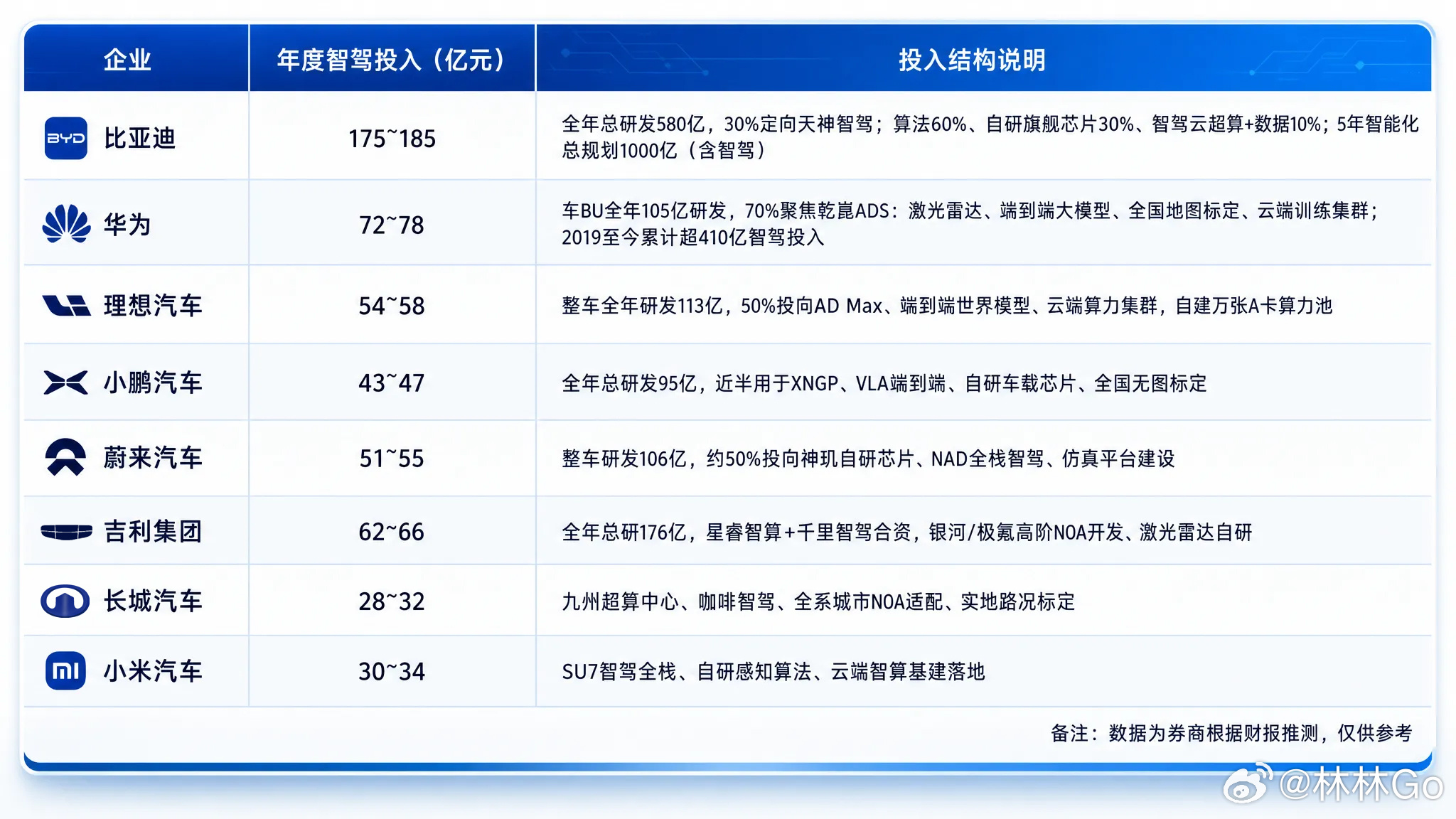 | 企业 | 年度智驾投入（亿元） | 投入结构说明 |
|---|---|---|
| BYD 比亚迪 | 175~185 | 全年总研发580亿，30%定向天神智驾；算法60%、自研旗舰芯片30%、智驾云超算+数据10%；5年智能化总规划1000亿（含智驾） |
| 华为 | 72~78 | 车BU全年105亿研发，70%聚焦乾崑ADS：激光雷达、端到端大模型、全国地图标定、云端训练集群；2019至今累计超410亿智驾投入 |
| 理想汽车 | 54~58 | 整车全年研发113亿，50%投向AD Max、端到端世界模型、云端算力集群，自建万张A卡算力池 |
| 小鹏汽车 | 43~47 | 全年总研发95亿，近半用于XNGP、VLA端到端、自研车载芯片、全国无图标定 |
| 蔚来汽车 | 51~55 | 整车研发106亿，约50%投向神玑自研芯片、NAD全栈智驾、仿真平台建设 |
| 吉利集团 | 62~66 | 全年总研176亿，星睿智算+千里智驾合资，银河/极氪高阶NOA开发、激光雷达自研 |
| 长城汽车 | 28~32 | 九州超算中心、咖啡智驾、全系城市NOA适配、实地路况标定 |
| mi 小米汽车 | 30~34 | SU7智驾全栈、自研感知算法、云端智算基建落地 |

备注：数据为券商根据财报推测，仅供参考

@林林Go